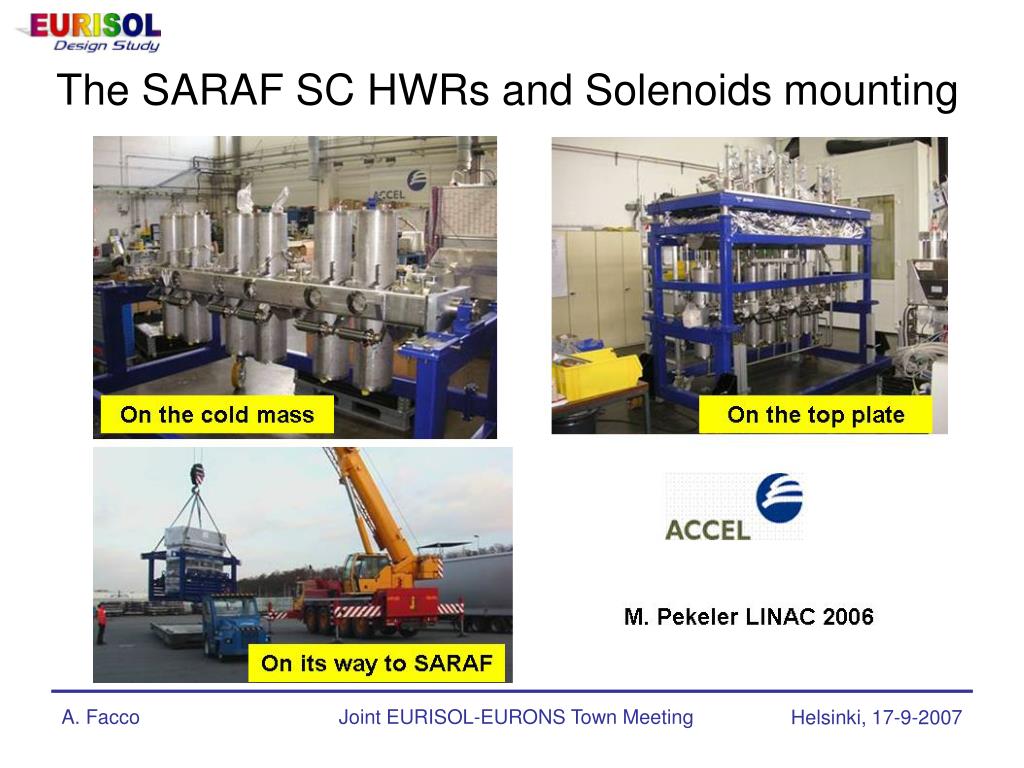 EURISOL
Design Study

The SARAF SC HWRs and Solenoids mounting

ACCEL

On the cold mass

On the top plate

On its way to SARAF

ACCEL

M. Pekeler LINAC 2006

A. Facco
Joint EURISOL-EURONS Town Meeting
Helsinki, 17-9-2007